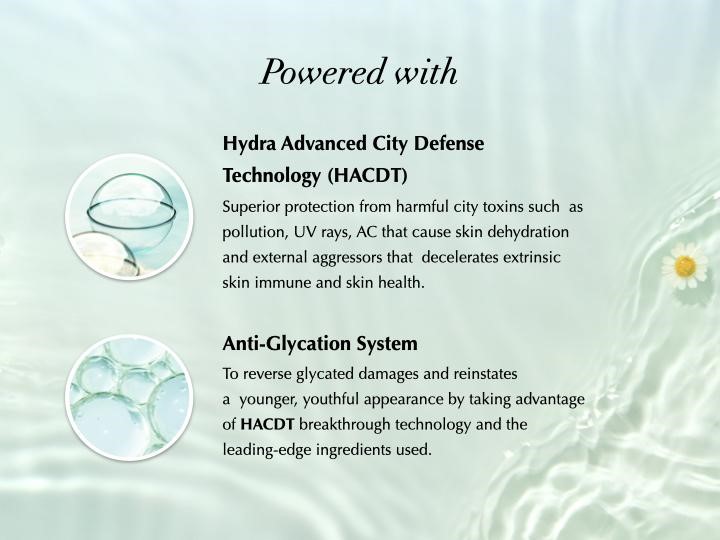 Powered with

Hydra Advanced City Defense Technology (HACDT)

Superior protection from harmful city toxins such as pollution, UV rays, AC that cause skin dehydration and external aggressors that decelerates extrinsic skin immune and skin health.

Anti-Glycation System

To reverse glycated damages and reinstates a younger, youthful appearance by taking advantage of HACDT breakthrough technology and the leading-edge ingredients used.